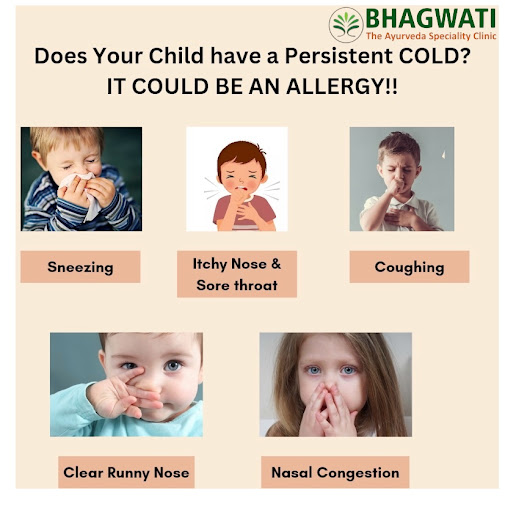 BHAGWATI
The Ayurveda Speciality Clinic

Does Your Child have a Persistent COLD?
IT COULD BE AN ALLERGY!!

Sneezing

Itchy Nose & Sore throat

Coughing

Clear Runny Nose

Nasal Congestion